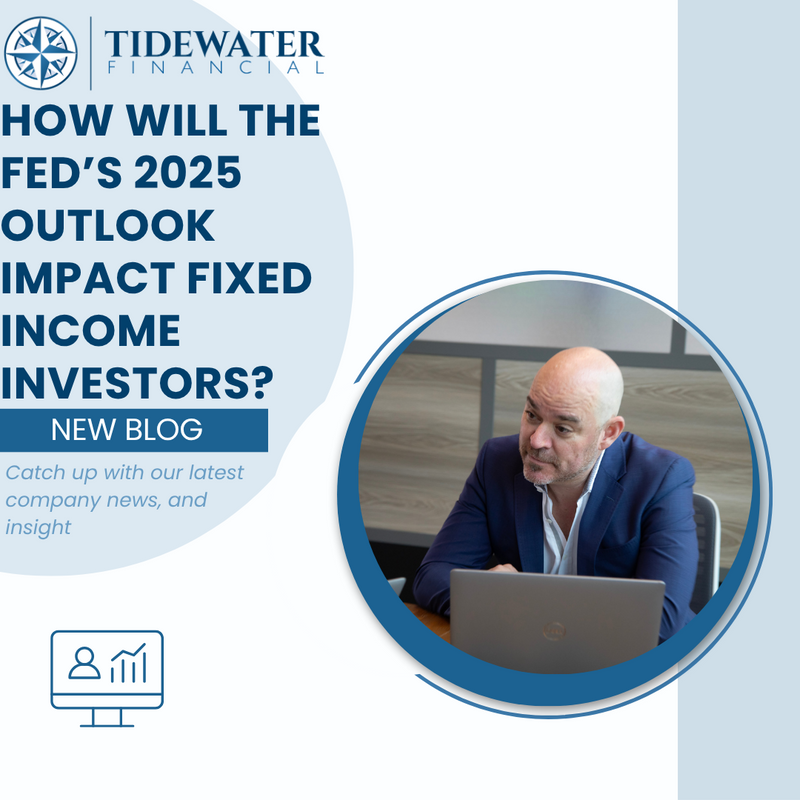 TIDEWATER
FINANCIAL

HOW WILL THE FED'S 2025 OUTLOOK IMPACT FIXED INCOME INVESTORS?

NEW BLOG

Catch up with our latest company news, and insight